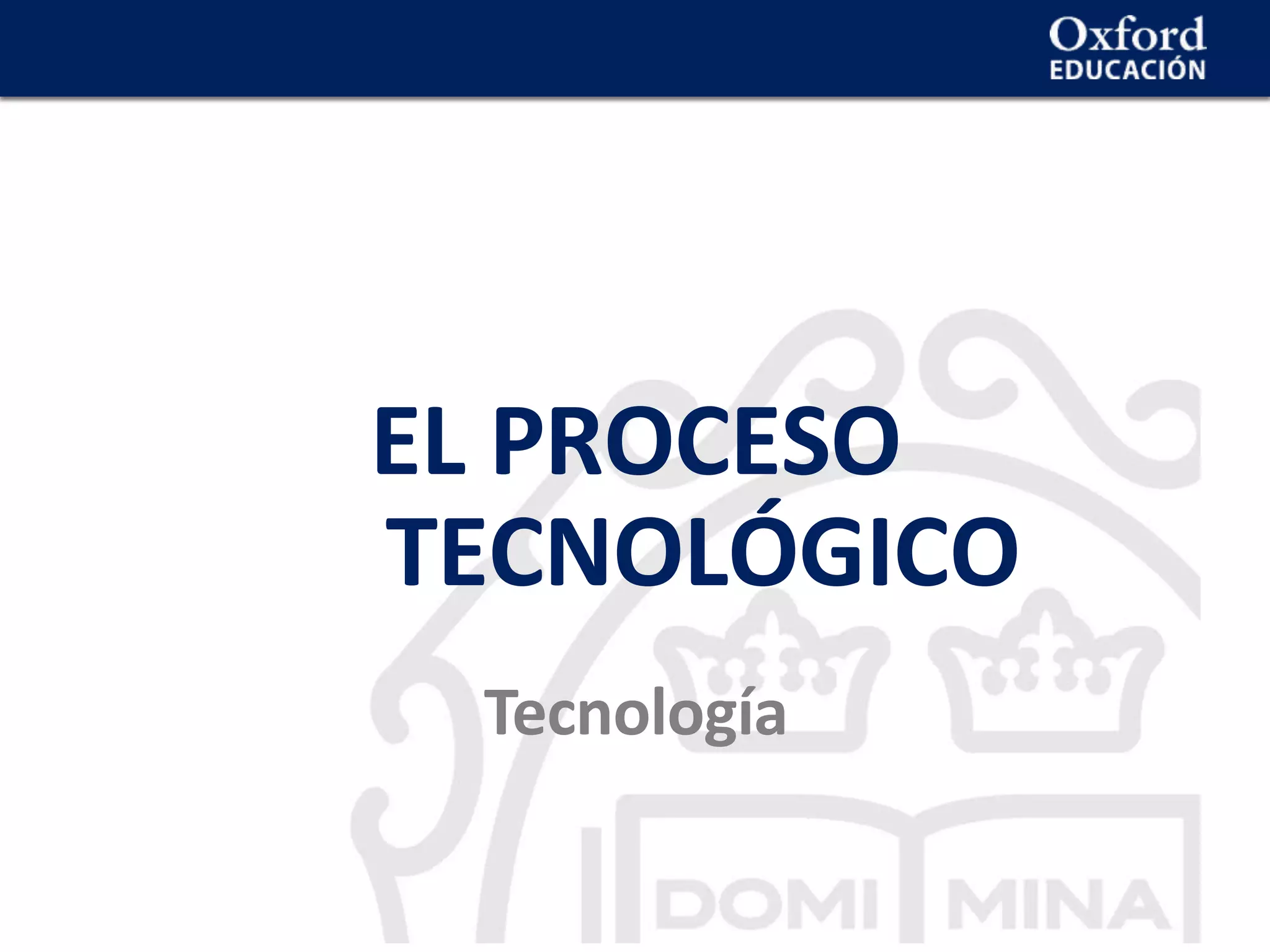 Oxford
EDUCACIÓN

EL PROCESO TECNOLÓGICO

Tecnología

DOMI MINA